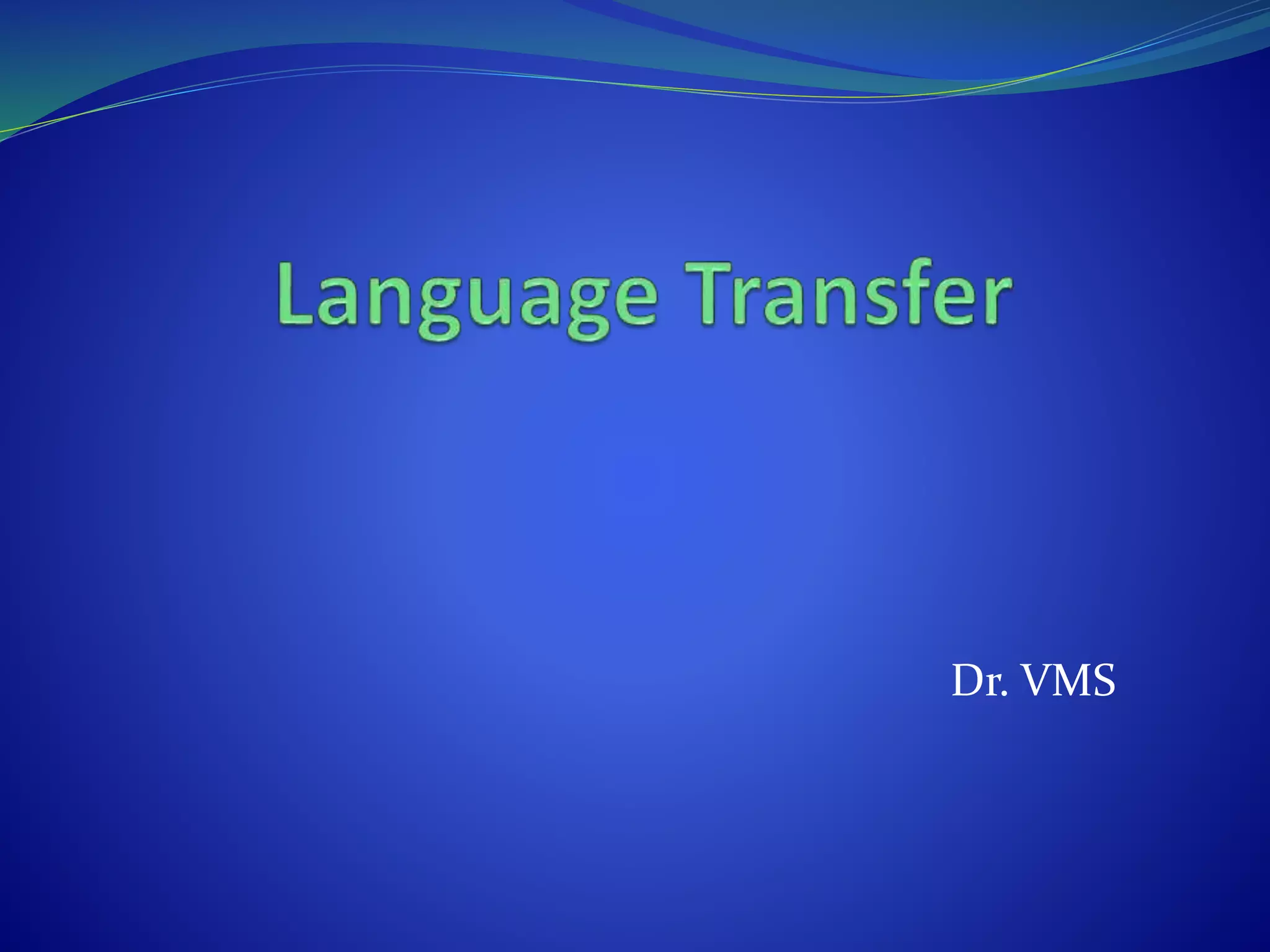 Language Transfer

Dr. VMS